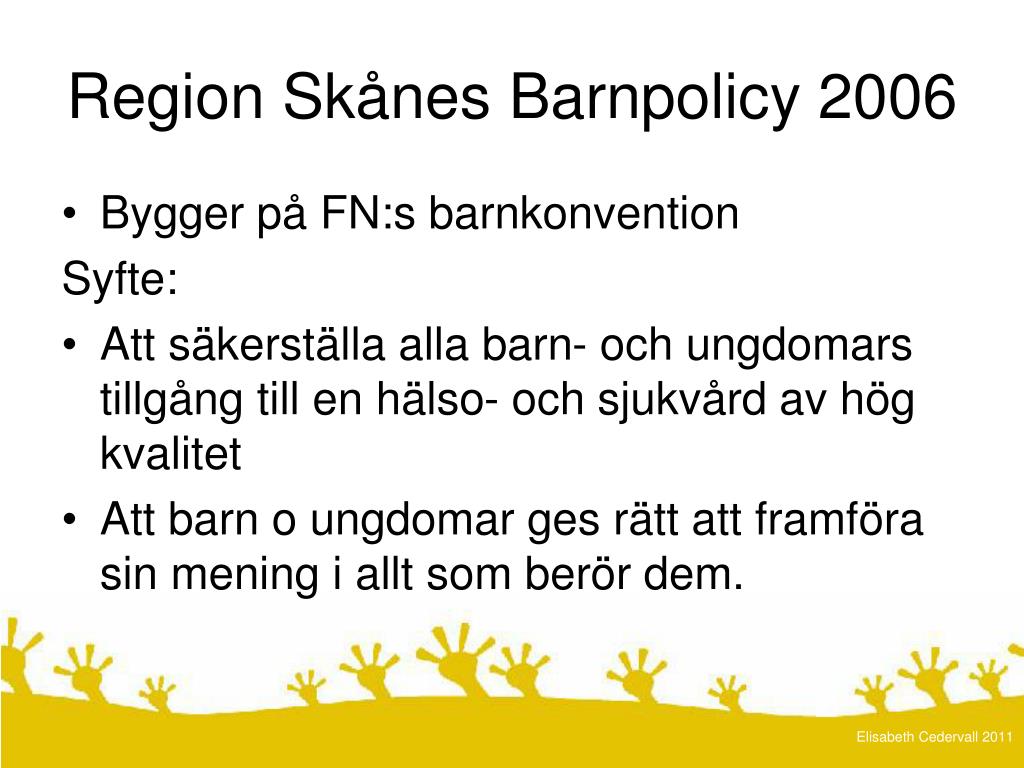 Region Skånes Barnpolicy 2006

• Bygger på FN:s barnkonvention

Syfte:

• Att säkerställa alla barn- och ungdomars tillgång till en hälso- och sjukvård av hög kvalitet

• Att barn o ungdomar ges rätt att framföra sin mening i allt som berör dem.

Elisabeth Cedervall 2011